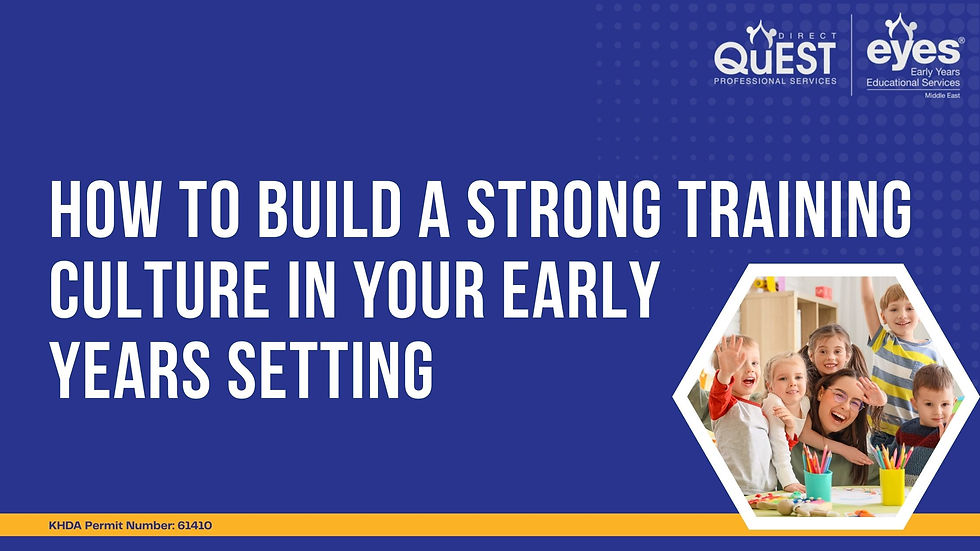 DIRECT QUEST PROFESSIONAL SERVICES

eyes® Early Years Educational Services Middle East

HOW TO BUILD A STRONG TRAINING CULTURE IN YOUR EARLY YEARS SETTING

KHDA Permit Number: 61410